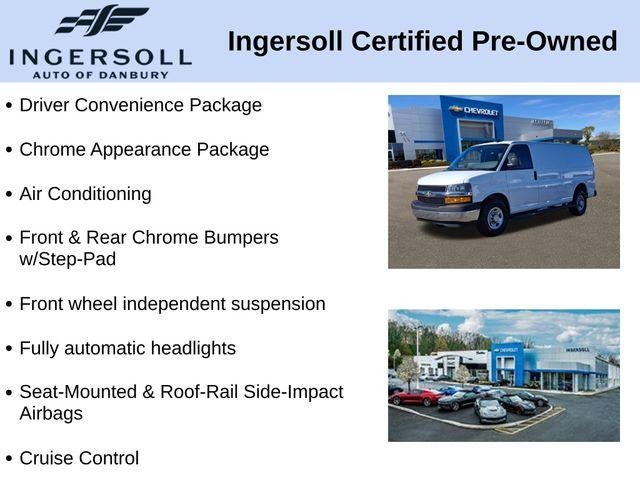 INGERSOLL
AUTO OF DANBURY

Ingersoll Certified Pre-Owned

• Driver Convenience Package

• Chrome Appearance Package

• Air Conditioning

• Front & Rear Chrome Bumpers w/Step-Pad

• Front wheel independent suspension

• Fully automatic headlights

• Seat-Mounted & Roof-Rail Side-Impact Airbags

• Cruise Control

CHEVROLET

CHEVROLET

INGERSOLL